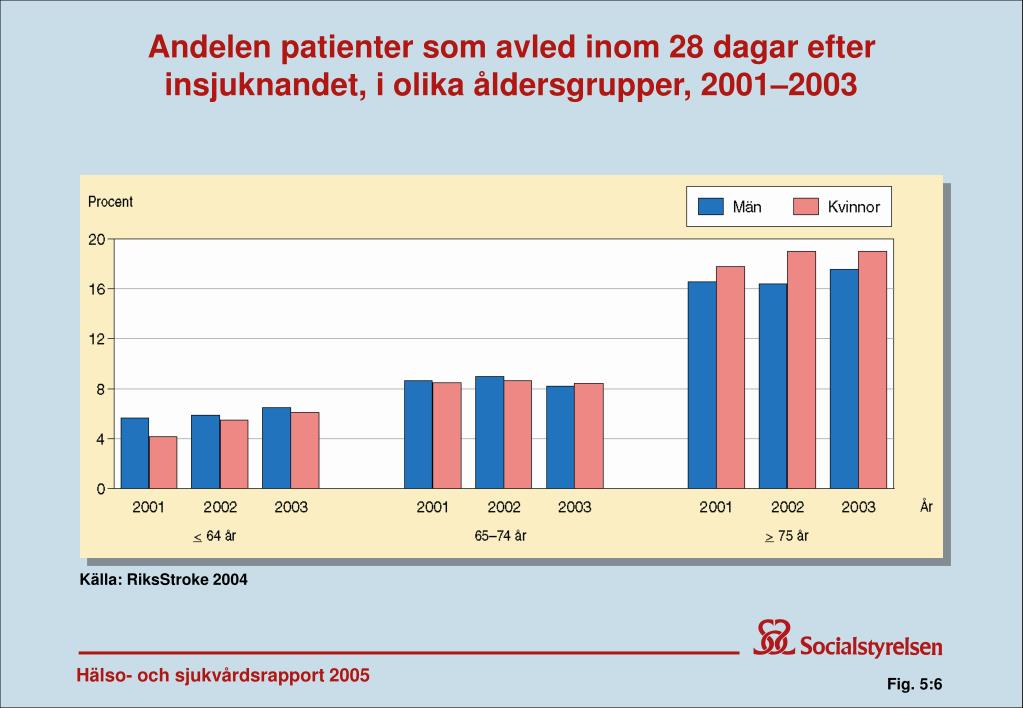 Andelen patienter som avled inom 28 dagar efter insjuknandet, i olika åldersgrupper, 2001–2003

Procent

Män Kvinnor

20
16
12
8
4
0

2001 2002 2003 2001 2002 2003 2001 2002 2003 År

$\leq$ 64 år 65–74 år $\geq$ 75 år

Källa: RiksStroke 2004

Socialstyrelsen

Hälso- och sjukvårdsrapport 2005

Fig. 5:6